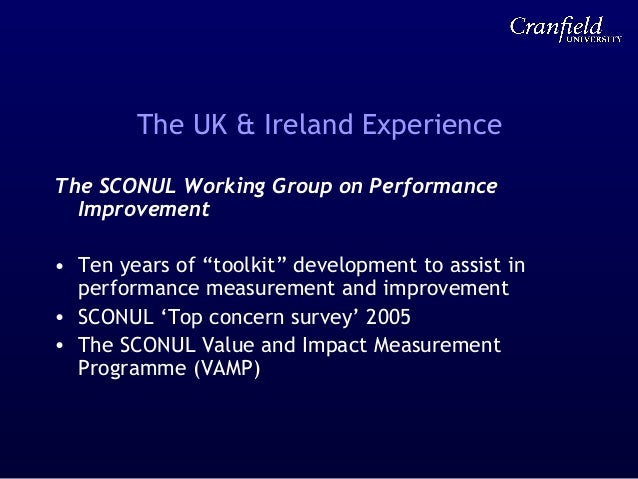 Cranfield UNIVERSITY

The UK & Ireland Experience

The SCONUL Working Group on Performance Improvement

• Ten years of “toolkit” development to assist in performance measurement and improvement
• SCONUL ‘Top concern survey’ 2005
• The SCONUL Value and Impact Measurement Programme (VAMP)